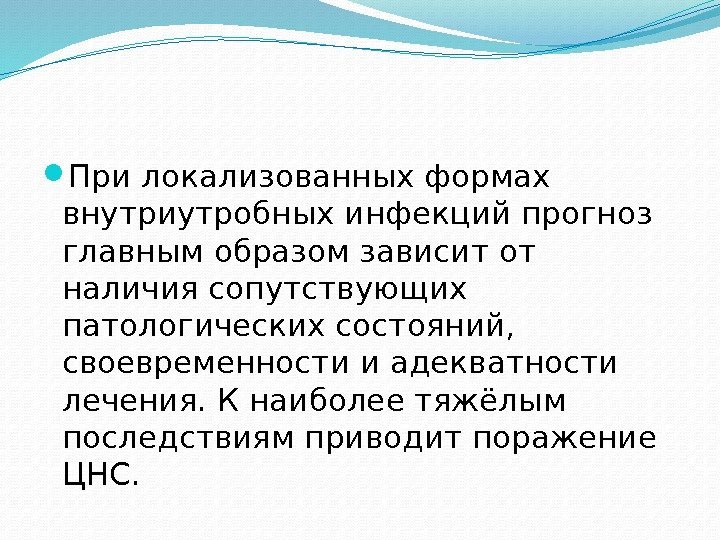 При локализованных формах внутриутробных инфекций прогноз главным образом зависит от наличия сопутствующих патологических состояний, своевременности и адекватности лечения. К наиболее тяжёлым последствиям приводит поражение ЦНС.